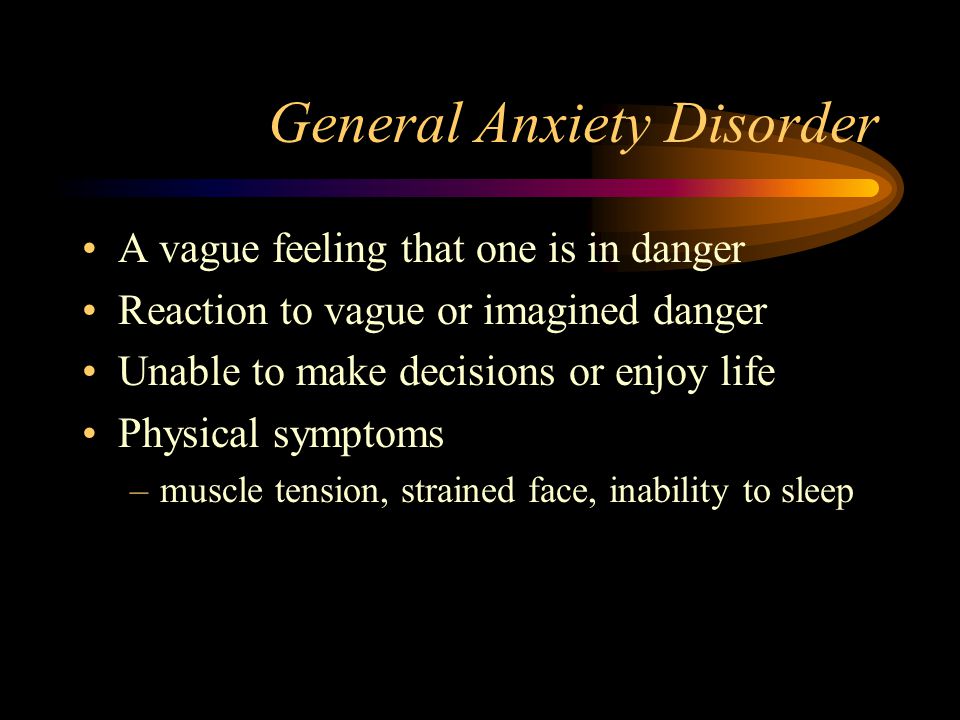 General Anxiety Disorder

• A vague feeling that one is in danger
• Reaction to vague or imagined danger
• Unable to make decisions or enjoy life
• Physical symptoms
– muscle tension, strained face, inability to sleep